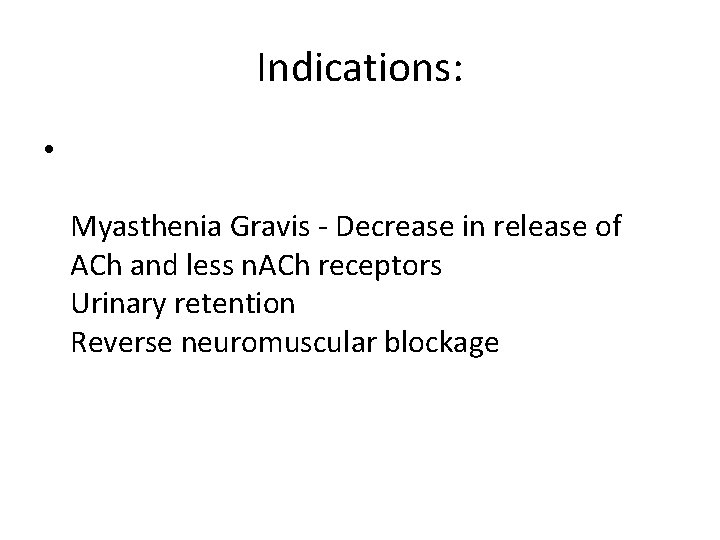 Indications:

•

Myasthenia Gravis - Decrease in release of ACh and less nACh receptors
Urinary retention
Reverse neuromuscular blockage